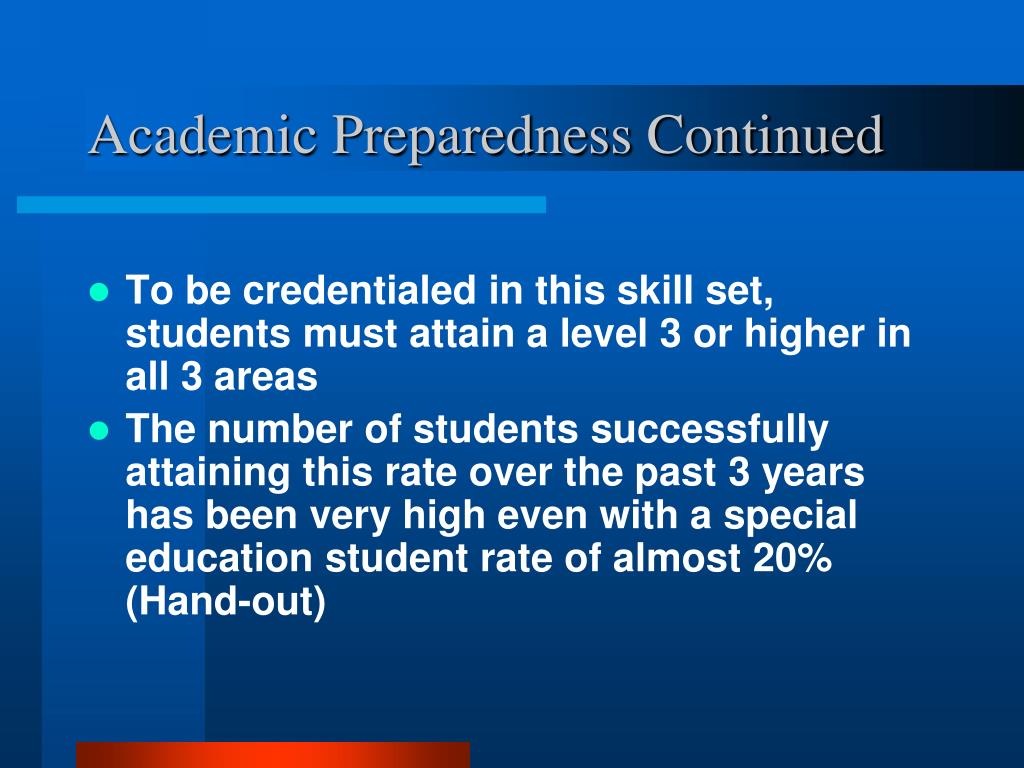 Academic Preparedness Continued

- To be credentialed in this skill set, students must attain a level 3 or higher in all 3 areas
- The number of students successfully attaining this rate over the past 3 years has been very high even with a special education student rate of almost 20% (Hand-out)